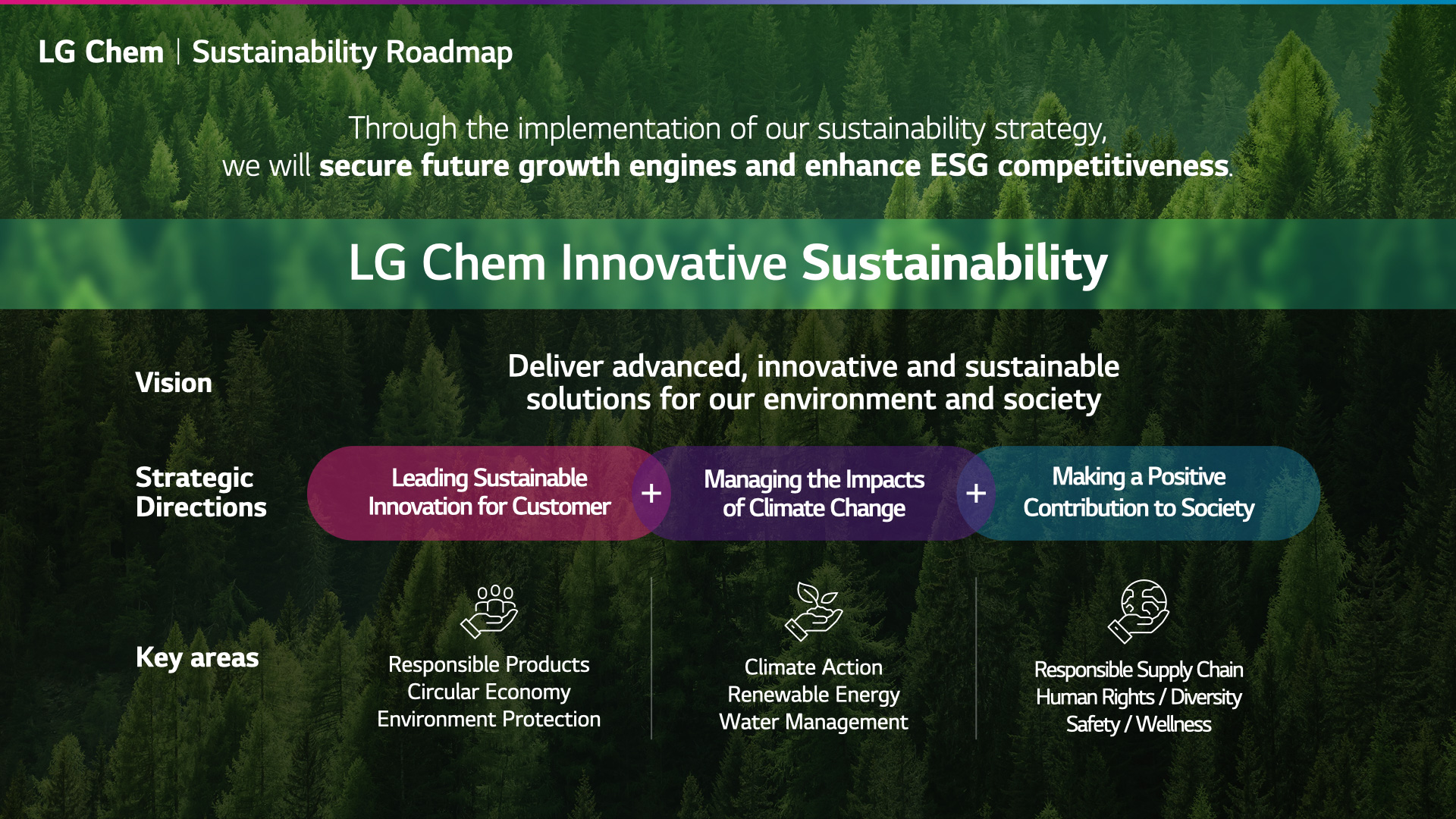 LG Chem | Sustainability Roadmap

Through the implementation of our sustainability strategy, we will secure future growth engines and enhance ESG competitiveness.

LG Chem Innovative Sustainability

Vision

Deliver advanced, innovative and sustainable solutions for our environment and society

Strategic Directions

Leading Sustainable Innovation for Customer

+

Managing the Impacts of Climate Change

+

Making a Positive Contribution to Society

Key areas

Responsible Products
Circular Economy
Environment Protection

Climate Action
Renewable Energy
Water Management

Responsible Supply Chain
Human Rights / Diversity
Safety / Wellness